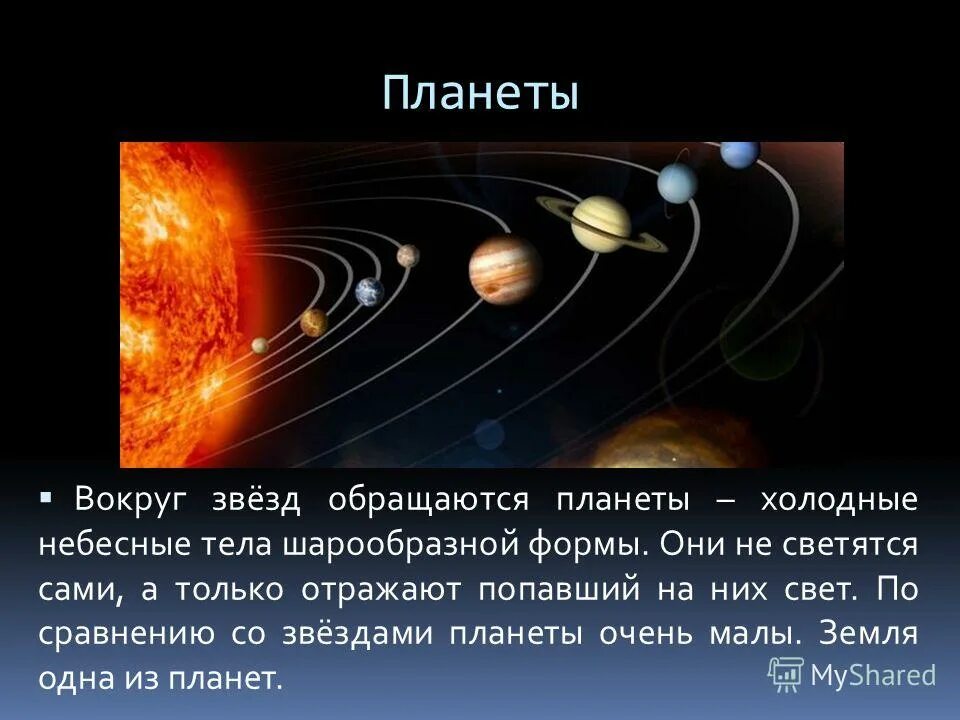 Планеты

▪ Вокруг звёзд обращаются планеты – холодные небесные тела шарообразной формы. Они не светятся сами, а только отражают попавший на них свет. По сравнению со звёздами планеты очень малы. Земля одна из планет.

MyShared